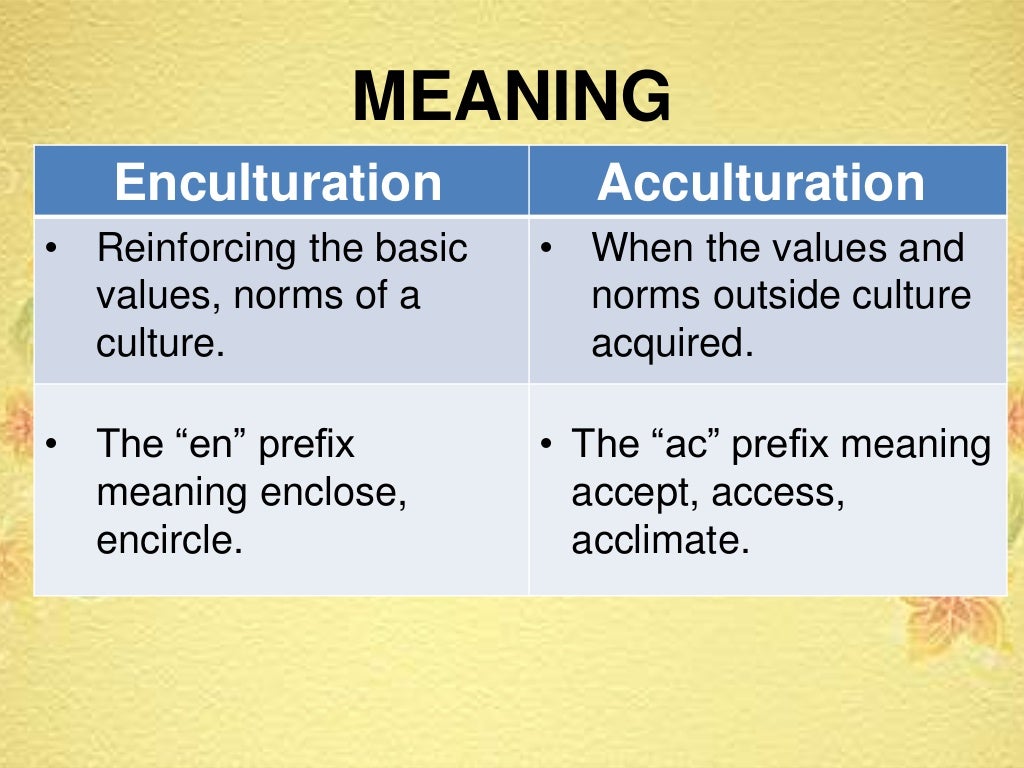 MEANING

| Enculturation | Acculturation |
|---|---|
| • Reinforcing the basic values, norms of a culture. | • When the values and norms outside culture acquired. |
| • The “en” prefix meaning enclose, encircle. | • The “ac” prefix meaning accept, access, acclimate. |